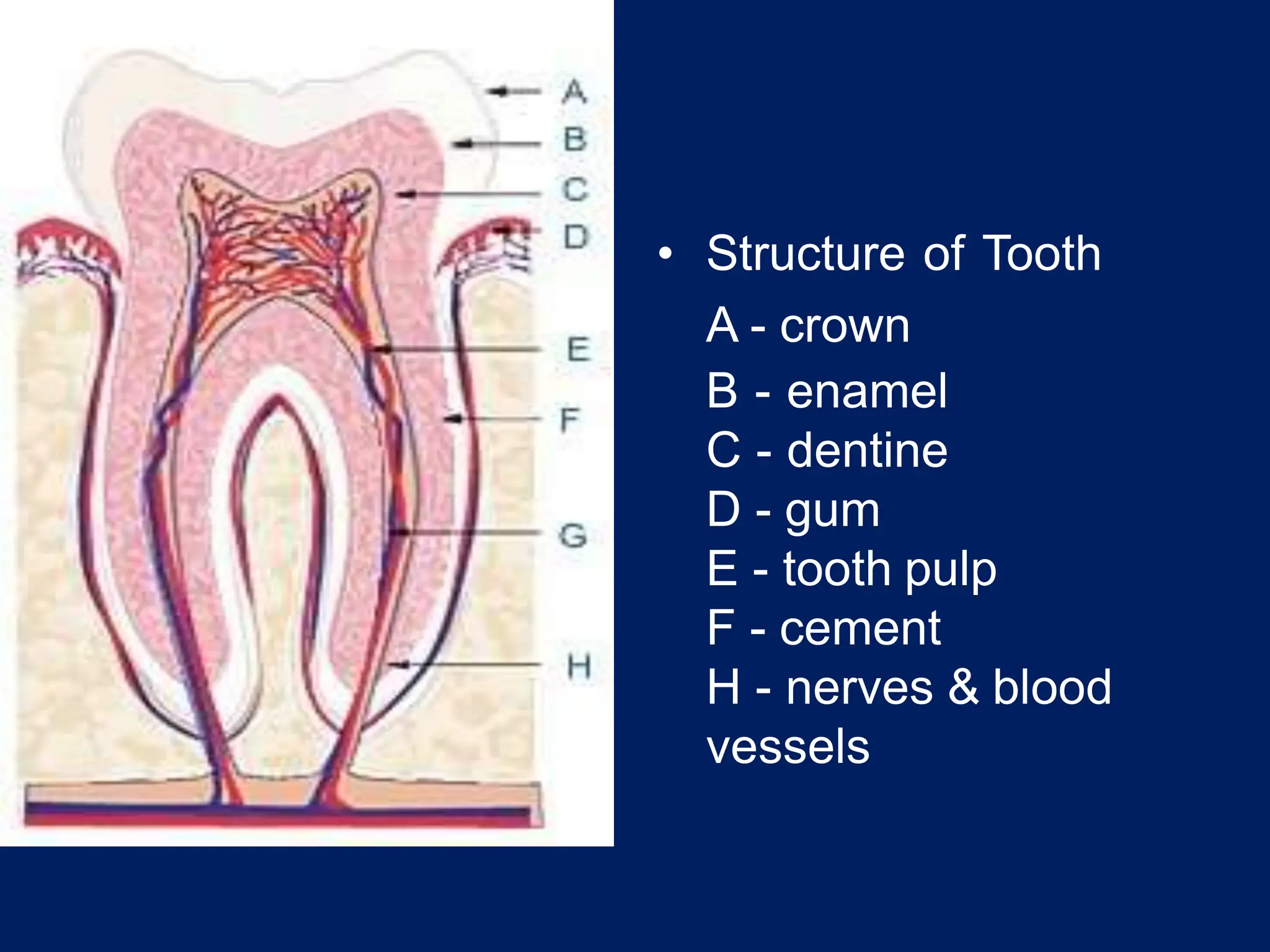 A
B
C
D
E
F
G
H

• Structure of Tooth

A - crown
B - enamel
C - dentine
D - gum
E - tooth pulp
F - cement
H - nerves & blood vessels